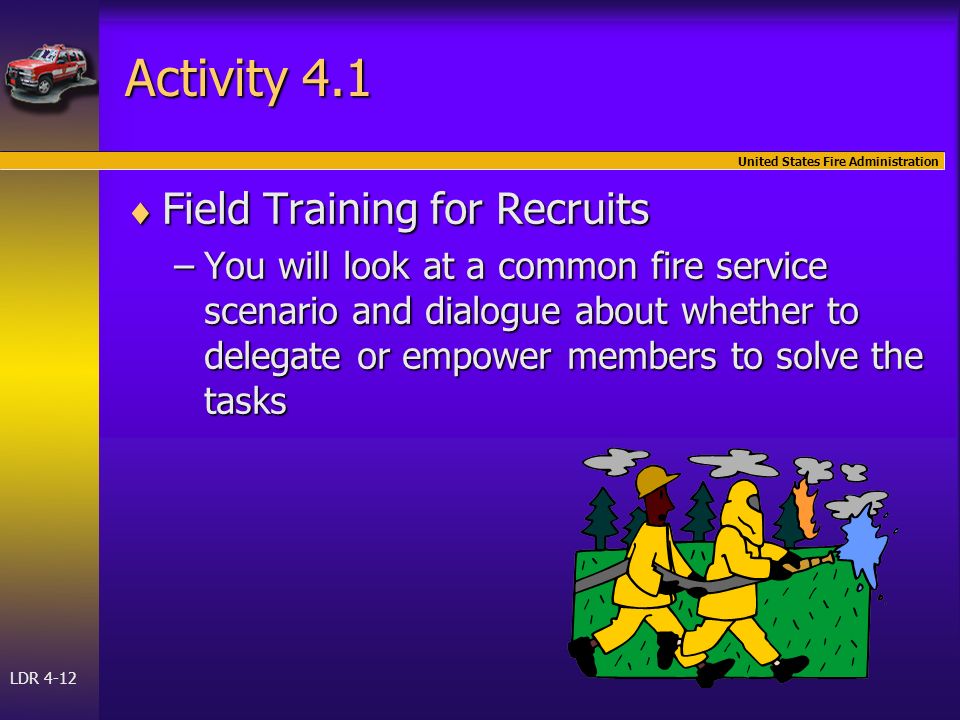 Activity 4.1

United States Fire Administration

♦ Field Training for Recruits

– You will look at a common fire service scenario and dialogue about whether to delegate or empower members to solve the tasks

LDR 4-12